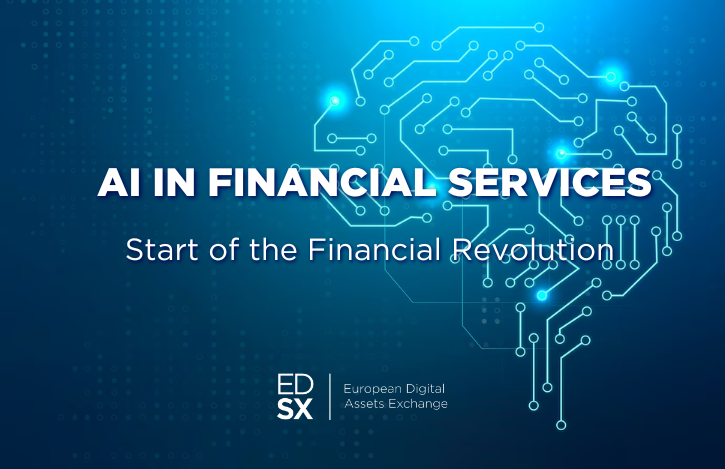 AI IN FINANCIAL SERVICES

Start of the Financial Revolution

ED
SX

European Digital
Assets Exchange